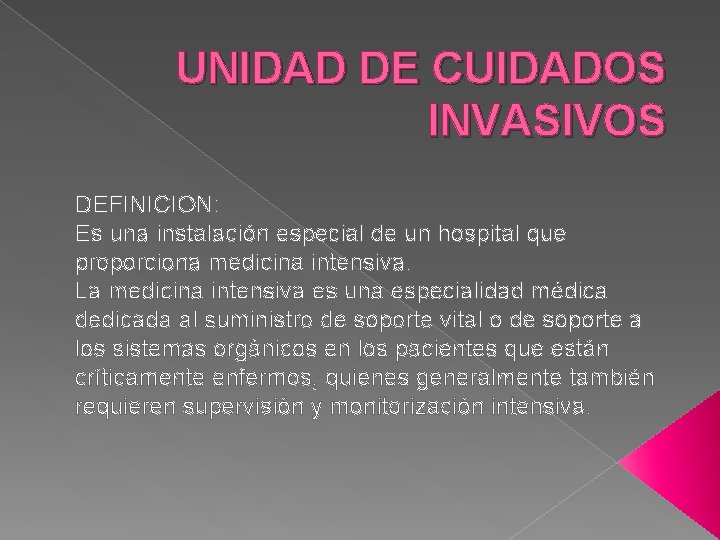 UNIDAD DE CUIDADOS INVASIVOS

DEFINICION:
Es una instalación especial de un hospital que proporciona medicina intensiva.
La medicina intensiva es una especialidad médica dedicada al suministro de soporte vital o de soporte a los sistemas orgánicos en los pacientes que están críticamente enfermos, quienes generalmente también requieren supervisión y monitorización intensiva.